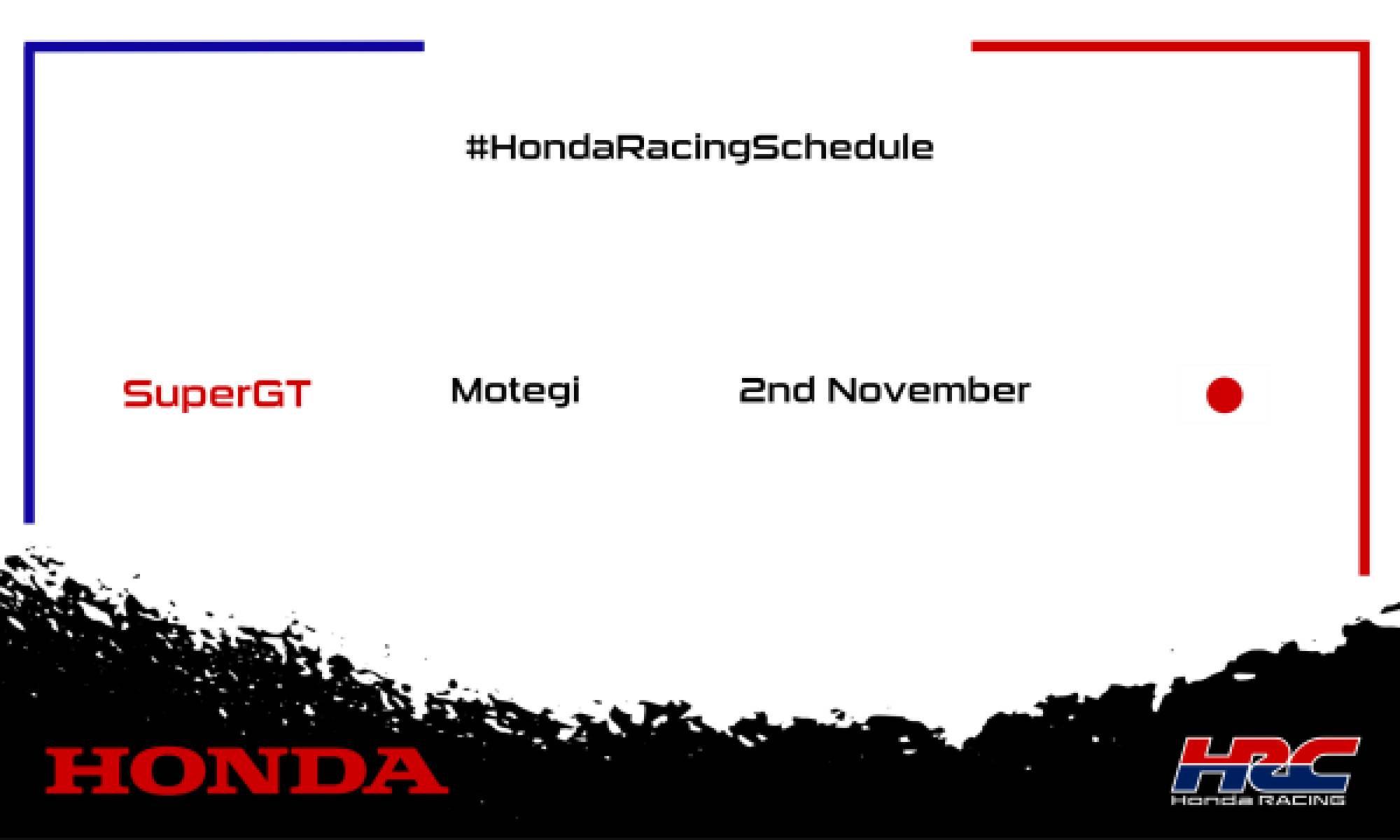 #HondaRacingSchedule

SuperGT

Motegi

2nd November

HONDA

HRC
Honda RACING